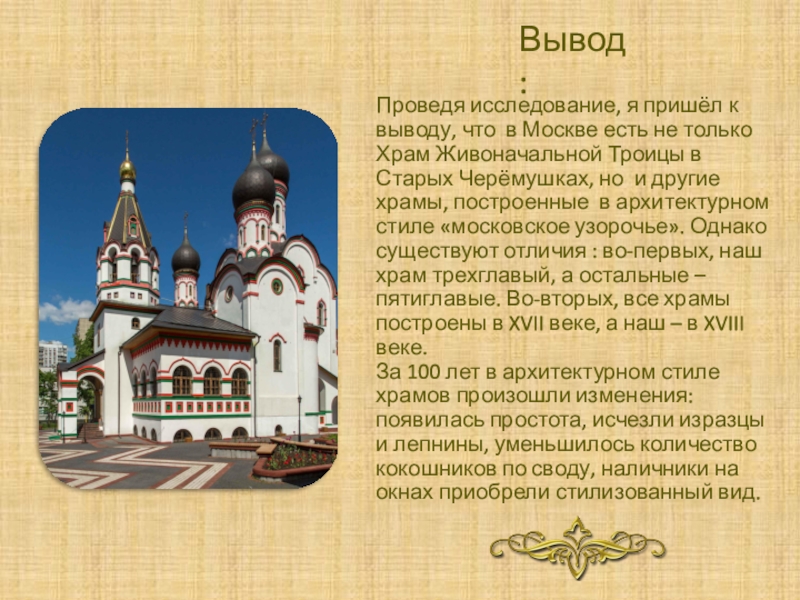 Вывод
:

Проведя исследование, я пришёл к выводу, что в Москве есть не только Храм Живоначальной Троицы в Старых Черёмушках, но и другие храмы, построенные в архитектурном стиле «московское узорочье». Однако существуют отличия : во-первых, наш храм трехглавый, а остальные – пятиглавые. Во-вторых, все храмы построены в XVII веке, а наш – в XVIII веке.
За 100 лет в архитектурном стиле храмов произошли изменения: появилась простота, исчезли изразцы и лепнины, уменьшилось количество кокошников по своду, наличники на окнах приобрели стилизованный вид.